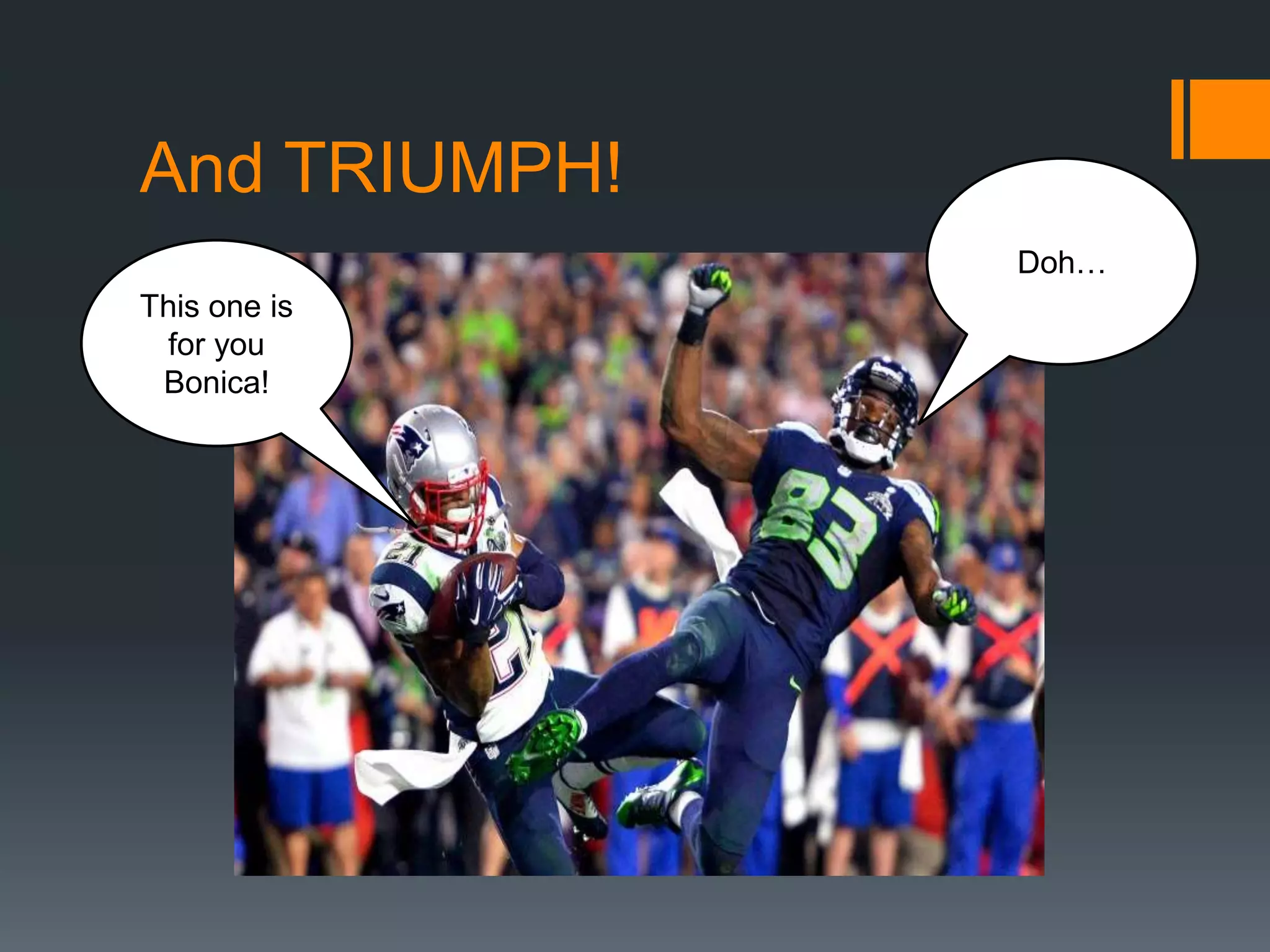 And TRIUMPH!

This one is for you Bonica!

Doh…

21

83